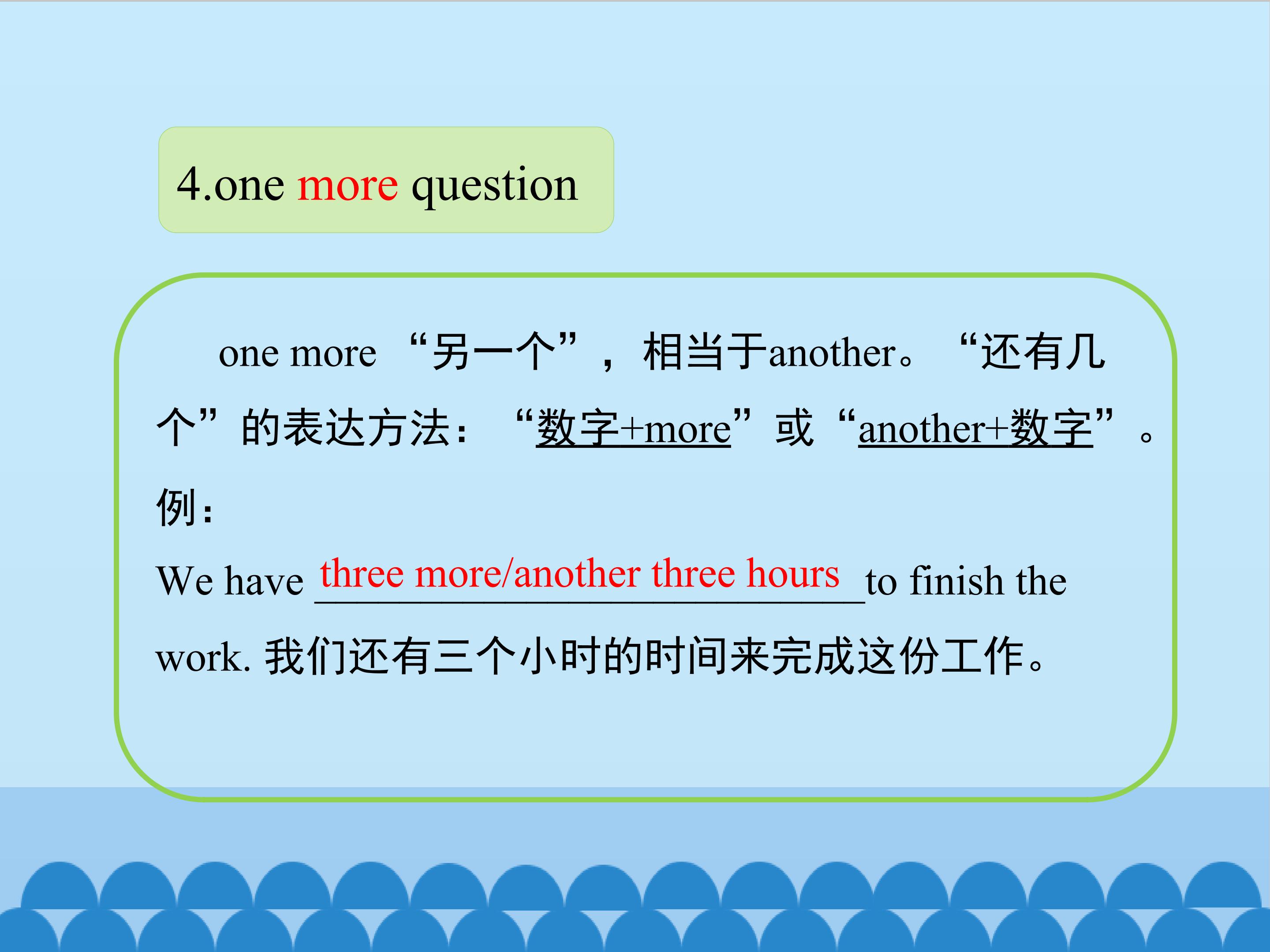 4.one more question

one more “另一个”，相当于another。“还有几个”的表达方法：“数字+more”或“another+数字”。

例：

We have three more/another three hours to finish the work. 我们还有三个小时的时间来完成这份工作。